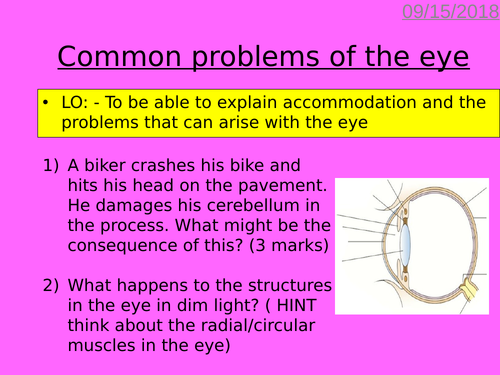 09/15/2018

Common problems of the eye

• LO: - To be able to explain accommodation and the problems that can arise with the eye

1) A biker crashes his bike and hits his head on the pavement. He damages his cerebellum in the process. What might be the consequence of this? (3 marks)

2) What happens to the structures in the eye in dim light? ( HINT think about the radial/circular muscles in the eye)